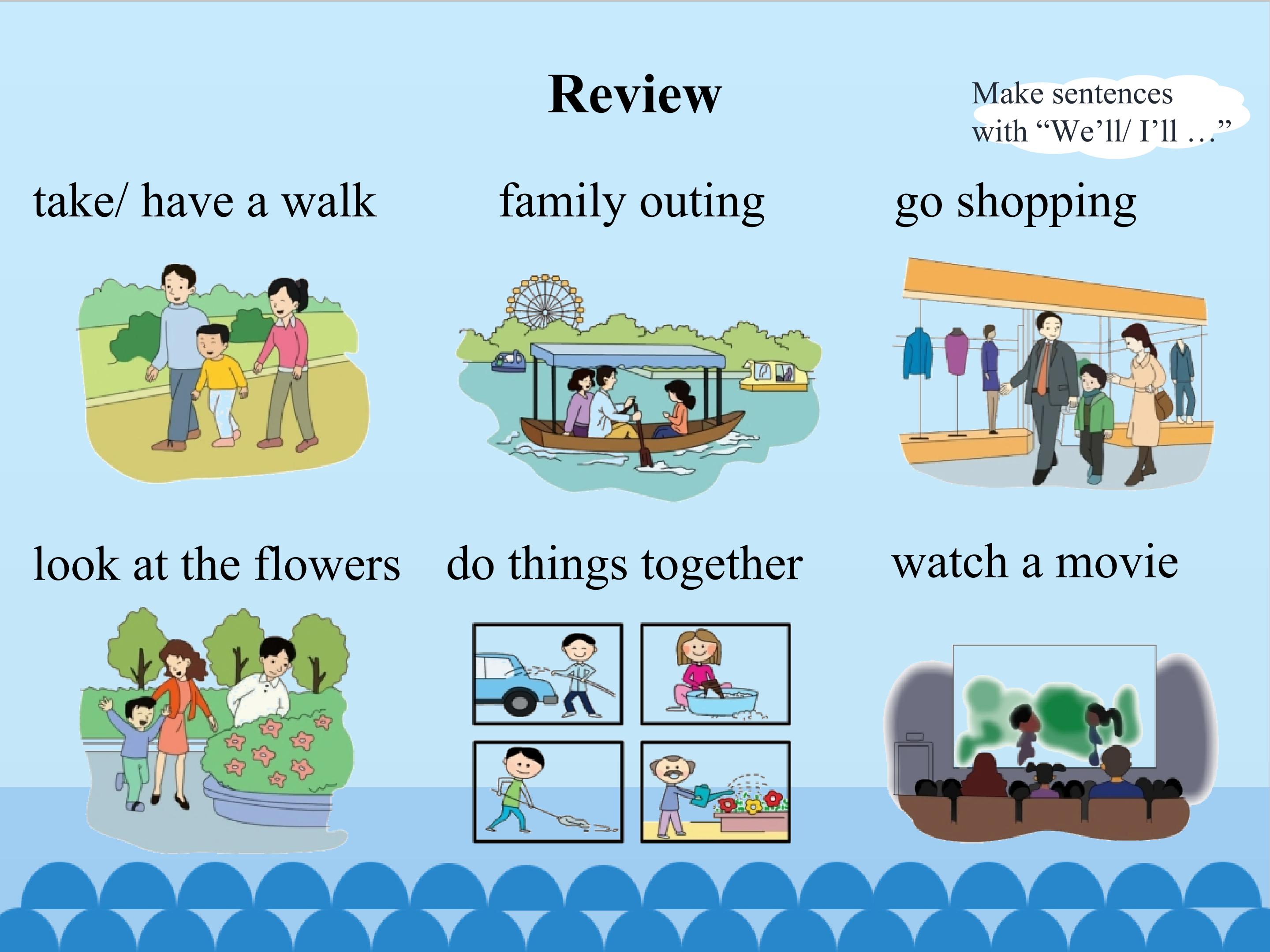 Review

Make sentences with “We’ll/ I’ll …”

take/ have a walk

family outing

go shopping

look at the flowers

do things together

watch a movie